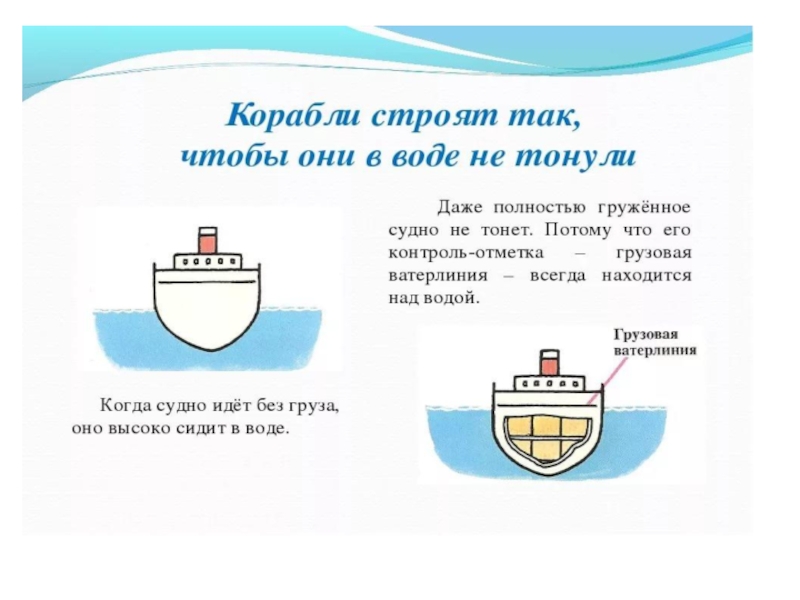 Корабли строят так, чтобы они в воде не тонули

Даже полностью гружённое судно не тонет. Потому что его контроль-отметка – грузовая ватерлиния – всегда находится над водой.

Грузовая ватерлиния

Когда судно идёт без груза, оно высоко сидит в воде.